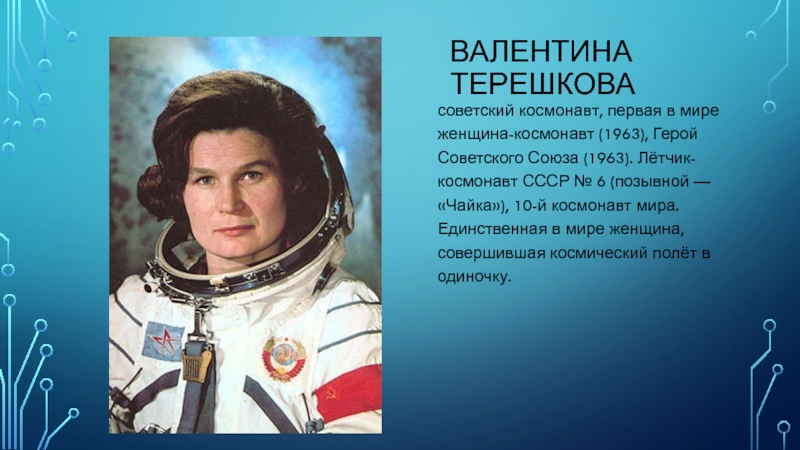 ВАЛЕНТИНА ТЕРЕШКОВА

советский космонавт, первая в мире женщина-космонавт (1963), Герой Советского Союза (1963). Лётчик-космонавт СССР № 6 (позывной — «Чайка»), 10-й космонавт мира. Единственная в мире женщина, совершившая космический полёт в одиночку.